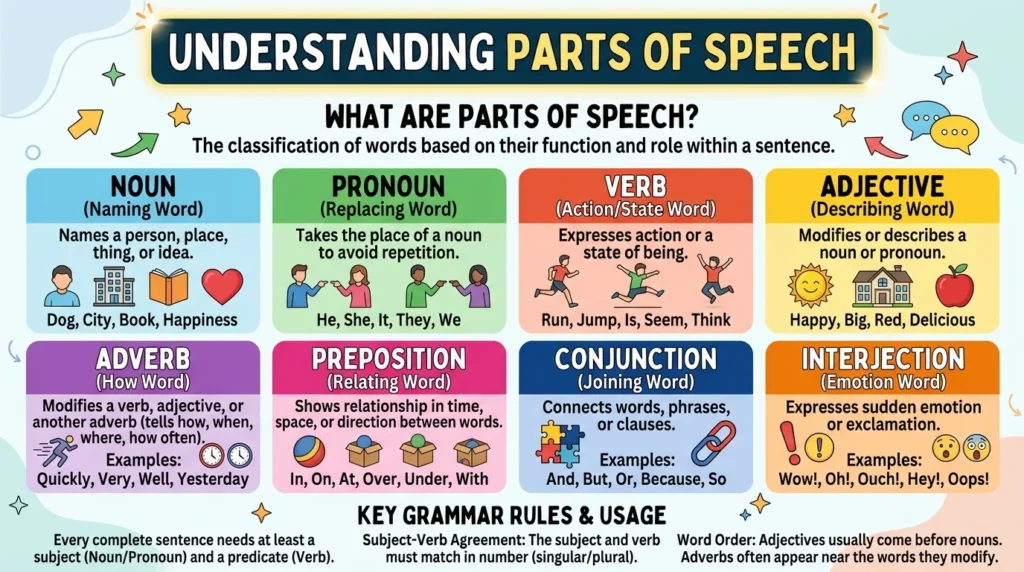 UNDERSTANDING PARTS OF SPEECH

WHAT ARE PARTS OF SPEECH?

The classification of words based on their function and role within a sentence.

NOUN
(Naming Word)
Names a person, place, thing, or idea.
Dog, City, Book, Happiness

PRONOUN
(Replacing Word)
Takes the place of a noun to avoid repetition.
He, She, It, They, We

VERB
(Action/State Word)
Expresses action or a state of being.
Run, Jump, Is, Seem, Think

ADJECTIVE
(Describing Word)
Modifies or describes a noun or pronoun.
Happy, Big, Red, Delicious

ADVERB
(How Word)
Modifies a verb, adjective, or another adverb (tells how, when, where, how often).
Examples:
Quickly, Very, Well, Yesterday

PREPOSITION
(Relating Word)
Shows relationship in time, space, or direction between words.
In, On, At, Over, Under, With

CONJUNCTION
(Joining Word)
Connects words, phrases, or clauses.
Examples:
And, But, Or, Because, So

INTERJECTION
(Emotion Word)
Expresses sudden emotion or exclamation.
Examples:
Wow!, Oh!, Ouch!, Hey!, Oops!

KEY GRAMMAR RULES & USAGE

Every complete sentence needs at least a subject (Noun/Pronoun) and a predicate (Verb).

Subject-Verb Agreement: The subject and verb must match in number (singular/plural).

Word Order: Adjectives usually come before nouns. Adverbs often appear near the words they modify.